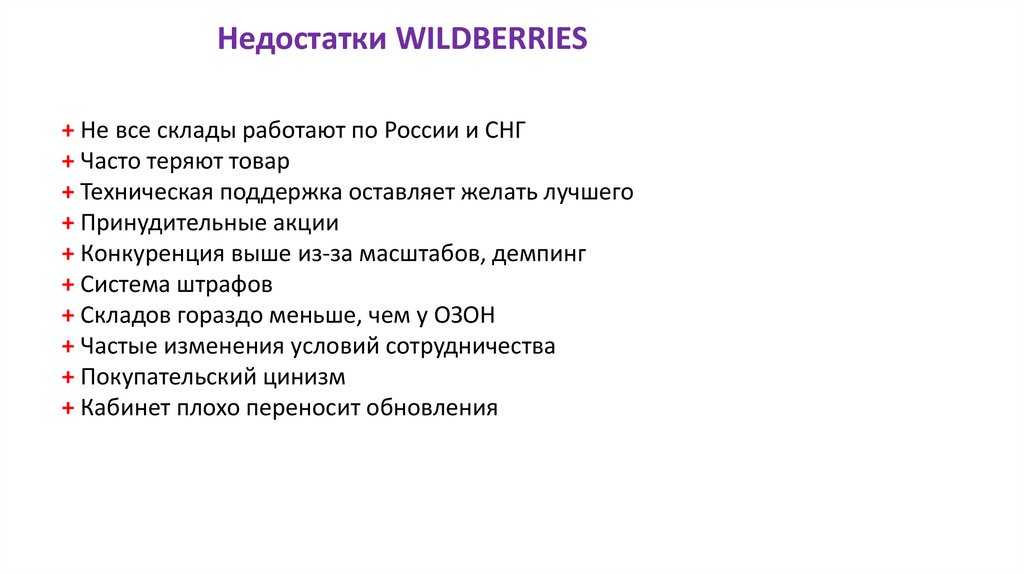 Недостатки WILDBERRIES

+ Не все склады работают по России и СНГ
+ Часто теряют товар
+ Техническая поддержка оставляет желать лучшего
+ Принудительные акции
+ Конкуренция выше из-за масштабов, демпинг
+ Система штрафов
+ Складов гораздо меньше, чем у ОЗОН
+ Частые изменения условий сотрудничества
+ Покупательский цинизм
+ Кабинет плохо переносит обновления